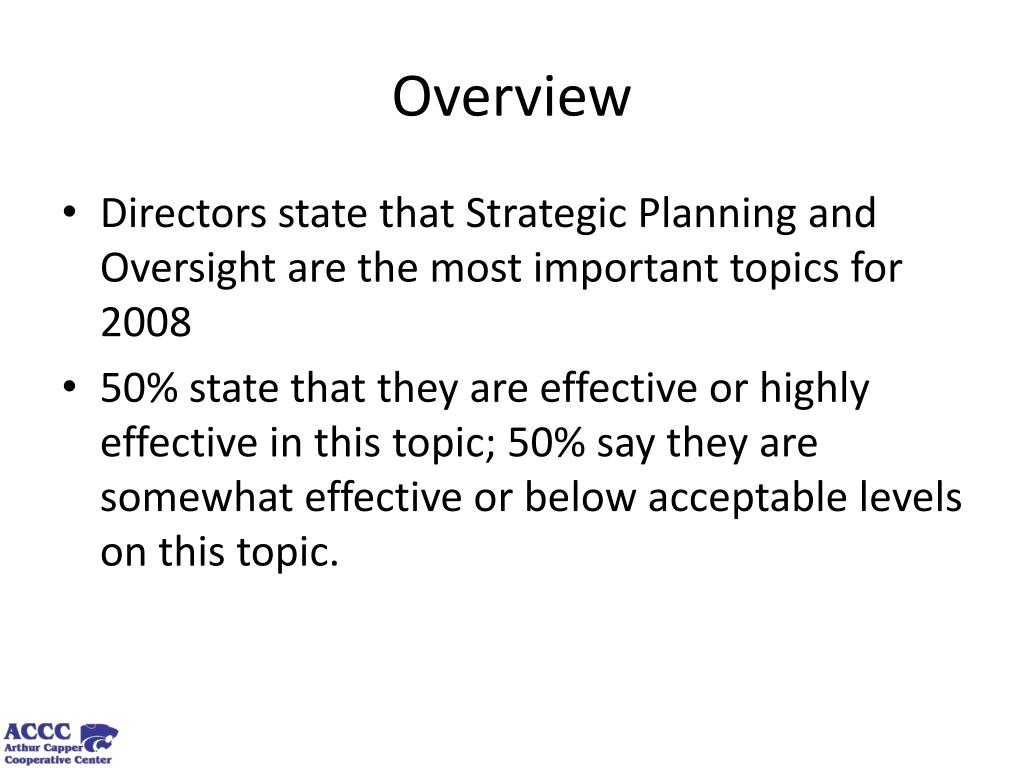 Overview

• Directors state that Strategic Planning and Oversight are the most important topics for 2008

• 50% state that they are effective or highly effective in this topic; 50% say they are somewhat effective or below acceptable levels on this topic.

ACCC
Arthur Capper
Cooperative Center